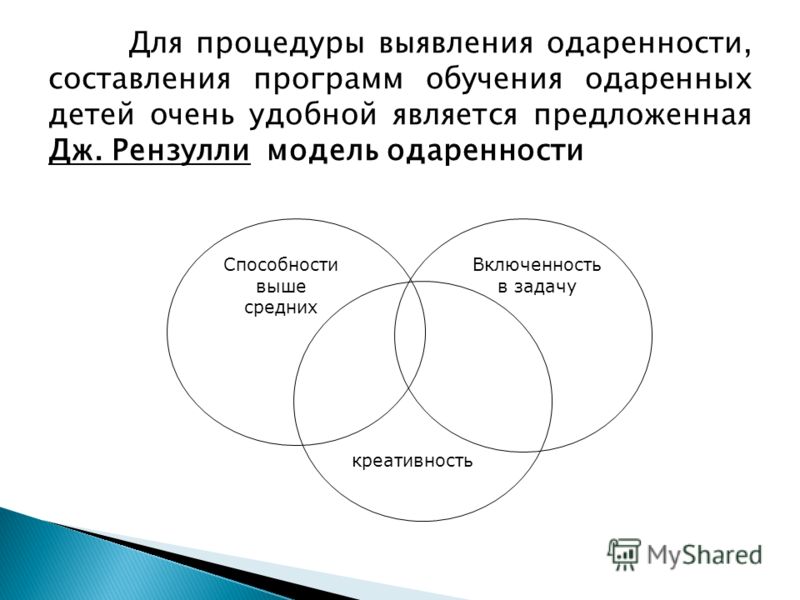 Для процедуры выявления одаренности, составления программ обучения одаренных детей очень удобной является предложенная Дж. Рензулли модель одаренности

Способности выше средних

Включенность в задачу

креативность

MyShared